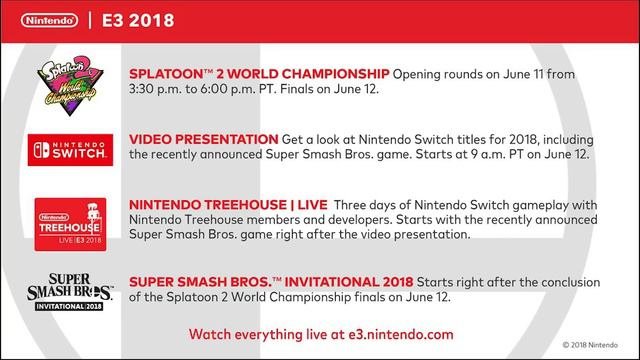 Nintendo | E3 2018

Splatoon 2 World Championship

SPLATOON™ 2 WORLD CHAMPIONSHIP Opening rounds on June 11 from 3:30 p.m. to 6:00 p.m. PT. Finals on June 12.

NINTENDO SWITCH

VIDEO PRESENTATION Get a look at Nintendo Switch titles for 2018, including the recently announced Super Smash Bros. game. Starts at 9 a.m. PT on June 12.

Nintendo TREEHOUSE LIVE | E3 2018

NINTENDO TREEHOUSE | LIVE Three days of Nintendo Switch gameplay with Nintendo Treehouse members and developers. Starts with the recently announced Super Smash Bros. game right after the video presentation.

SUPER SMASH BROS. INVITATIONAL 2018

SUPER SMASH BROS.™ INVITATIONAL 2018 Starts right after the conclusion of the Splatoon 2 World Championship finals on June 12.

Watch everything live at e3.nintendo.com

© 2018 Nintendo